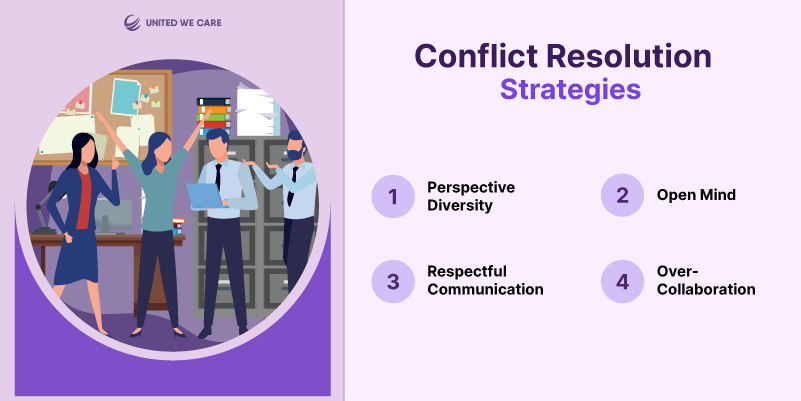 UNITED WE CARE

Conflict Resolution Strategies

1 Perspective Diversity

2 Open Mind

3 Respectful Communication

4 Over-Collaboration